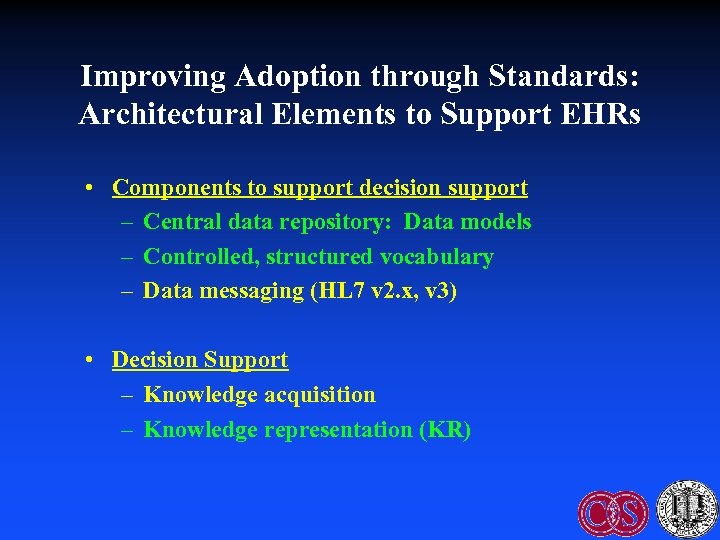 Improving Adoption through Standards: Architectural Elements to Support EHRs

• Components to support decision support
– Central data repository: Data models
– Controlled, structured vocabulary
– Data messaging (HL7 v2.x, v3)

• Decision Support
– Knowledge acquisition
– Knowledge representation (KR)

CS